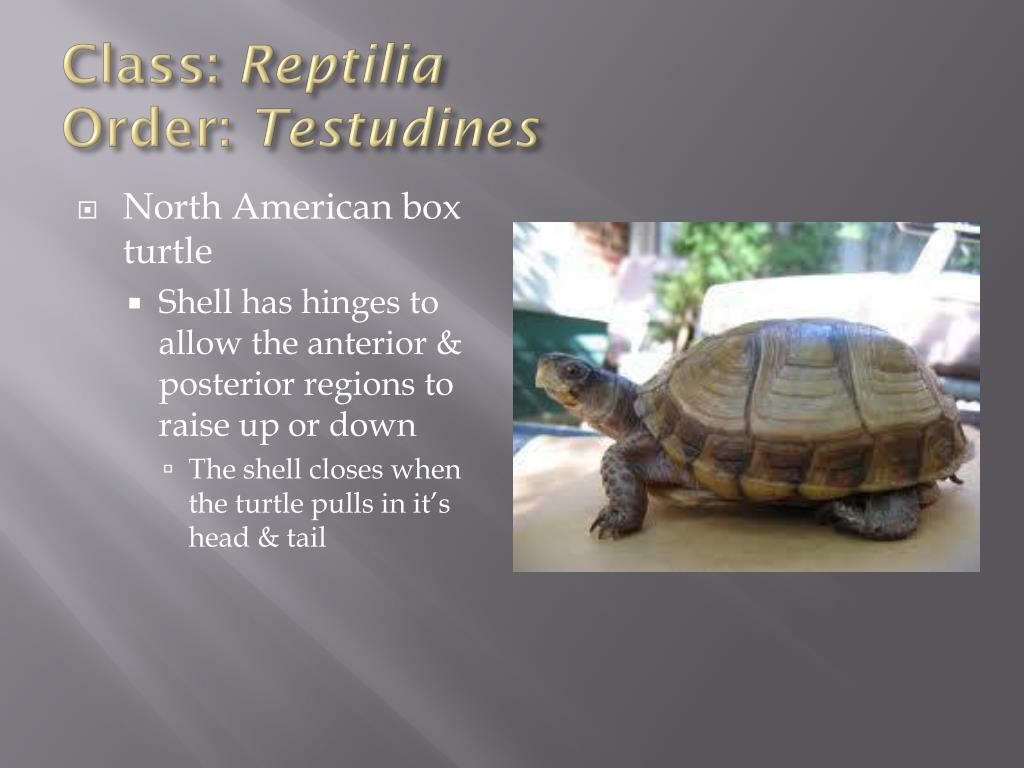 Class: Reptilia
Order: Testudines

North American box turtle

Shell has hinges to allow the anterior & posterior regions to raise up or down

The shell closes when the turtle pulls in it's head & tail